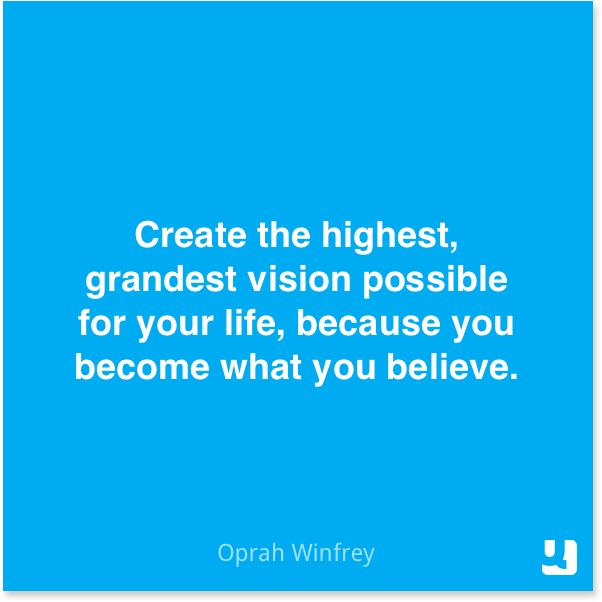 Create the highest, grandest vision possible for your life, because you become what you believe.

Oprah Winfrey